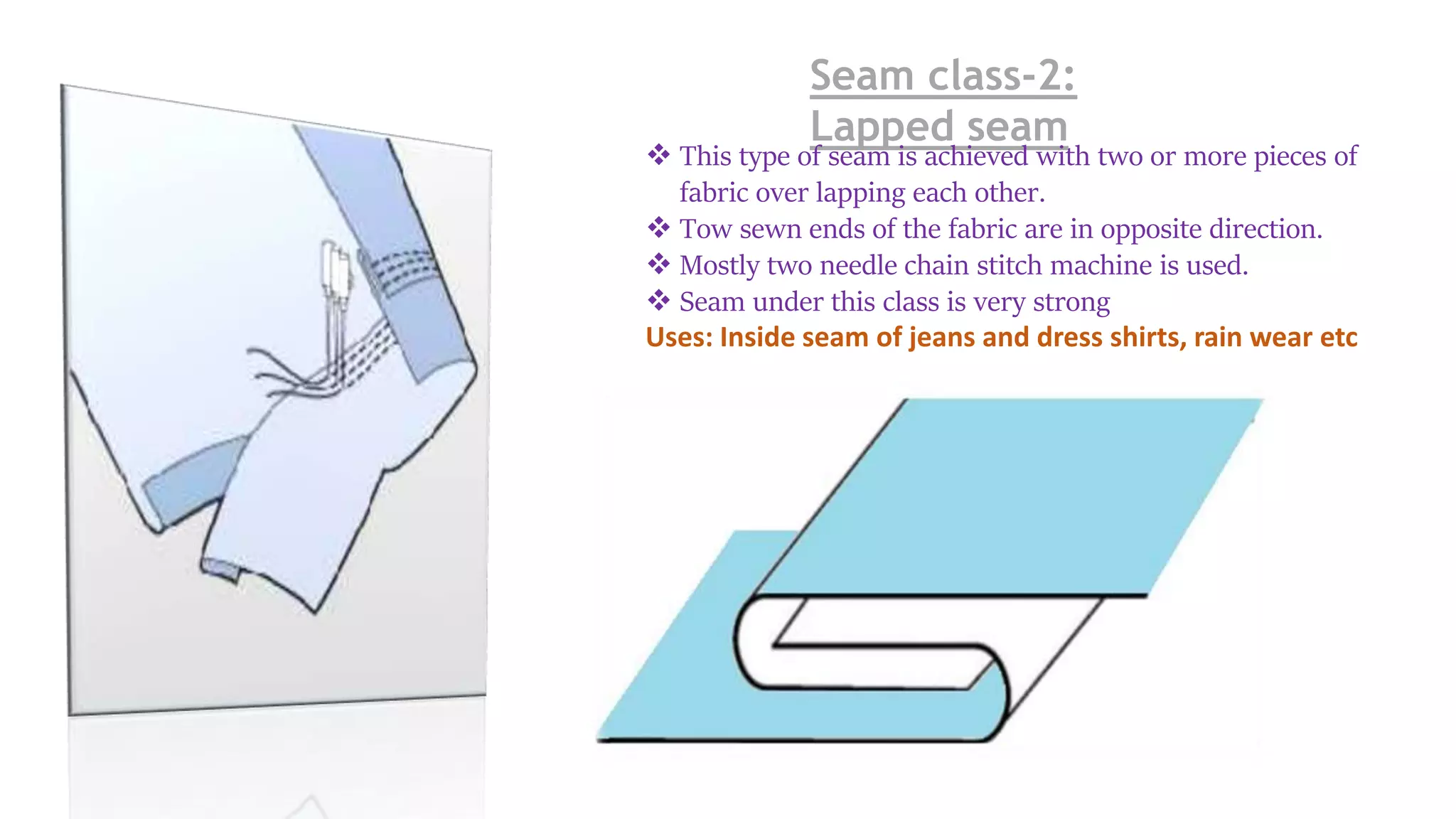 Seam class-2: Lapped seam

❖ This type of seam is achieved with two or more pieces of fabric over lapping each other.
❖ Tow sewn ends of the fabric are in opposite direction.
❖ Mostly two needle chain stitch machine is used.
❖ Seam under this class is very strong

Uses: Inside seam of jeans and dress shirts, rain wear etc